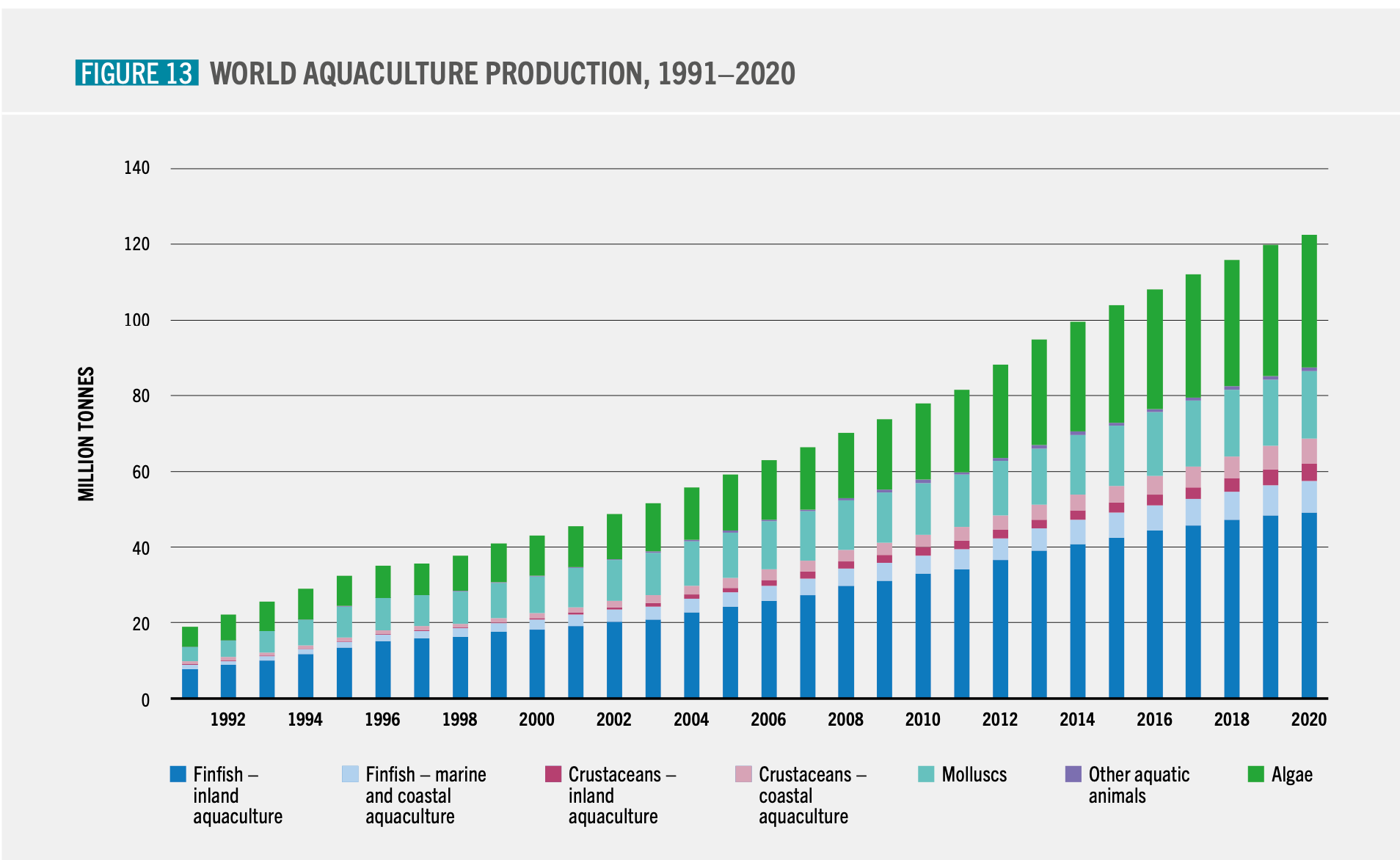 FIGURE 13 WORLD AQUACULTURE PRODUCTION, 1991–2020

MILLION TONNES

140
120
100
80
60
40
20
0

1992 1994 1996 1998 2000 2002 2004 2006 2008 2010 2012 2014 2016 2018 2020

Finfish – inland aquaculture
Finfish – marine and coastal aquaculture
Crustaceans – inland aquaculture
Crustaceans – coastal aquaculture
Molluscs
Other aquatic animals
Algae